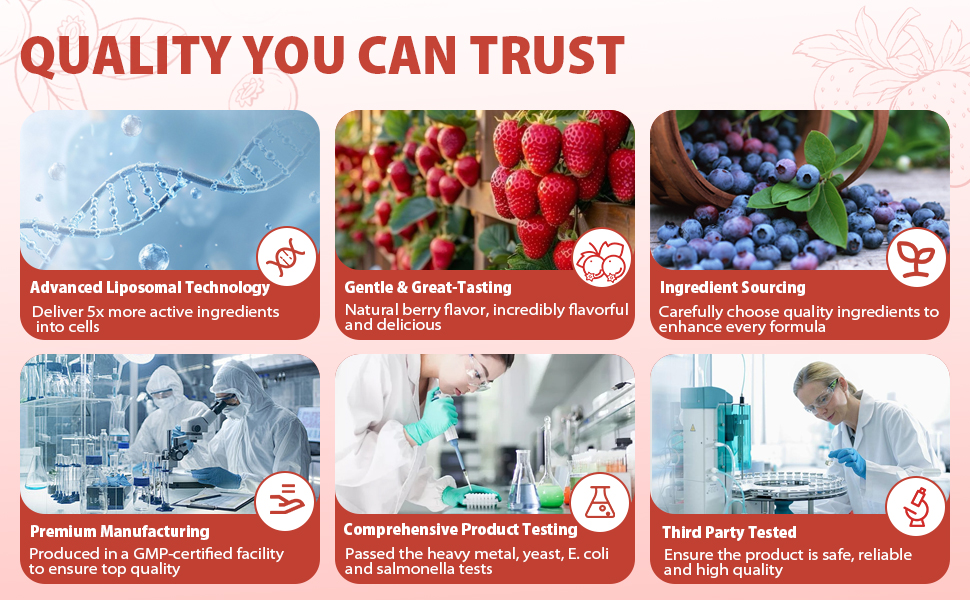 QUALITY YOU CAN TRUST

Advanced Liposomal Technology

Deliver 5x more active ingredients into cells

Gentle & Great-Tasting

Natural berry flavor, incredibly flavorful and delicious

Ingredient Sourcing

Carefully choose quality ingredients to enhance every formula

Premium Manufacturing

Produced in a GMP-certified facility to ensure top quality

Comprehensive Product Testing

Passed the heavy metal, yeast, E. coli and salmonella tests

Third Party Tested

Ensure the product is safe, reliable and high quality